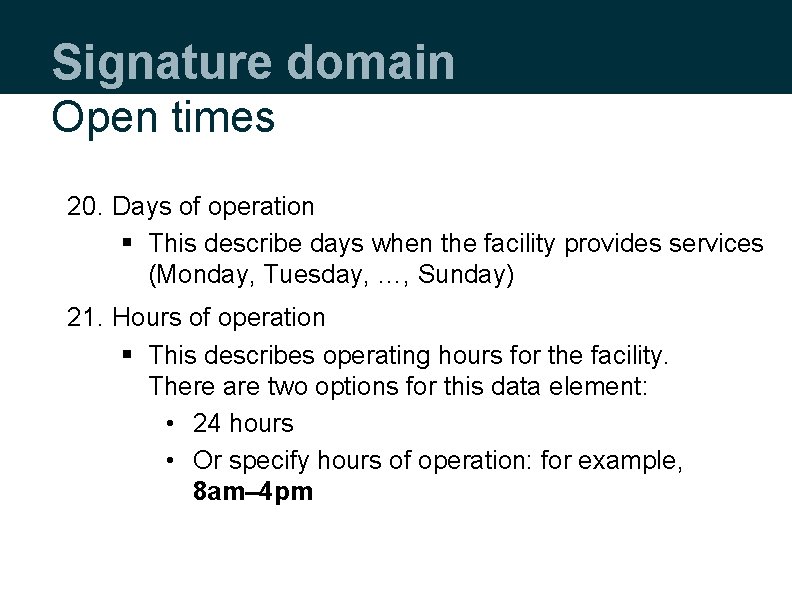 Signature domain
Open times

20. Days of operation

• This describe days when the facility provides services (Monday, Tuesday, …, Sunday)

21. Hours of operation

• This describes operating hours for the facility. There are two options for this data element:

• 24 hours
• Or specify hours of operation: for example, 8am–4pm